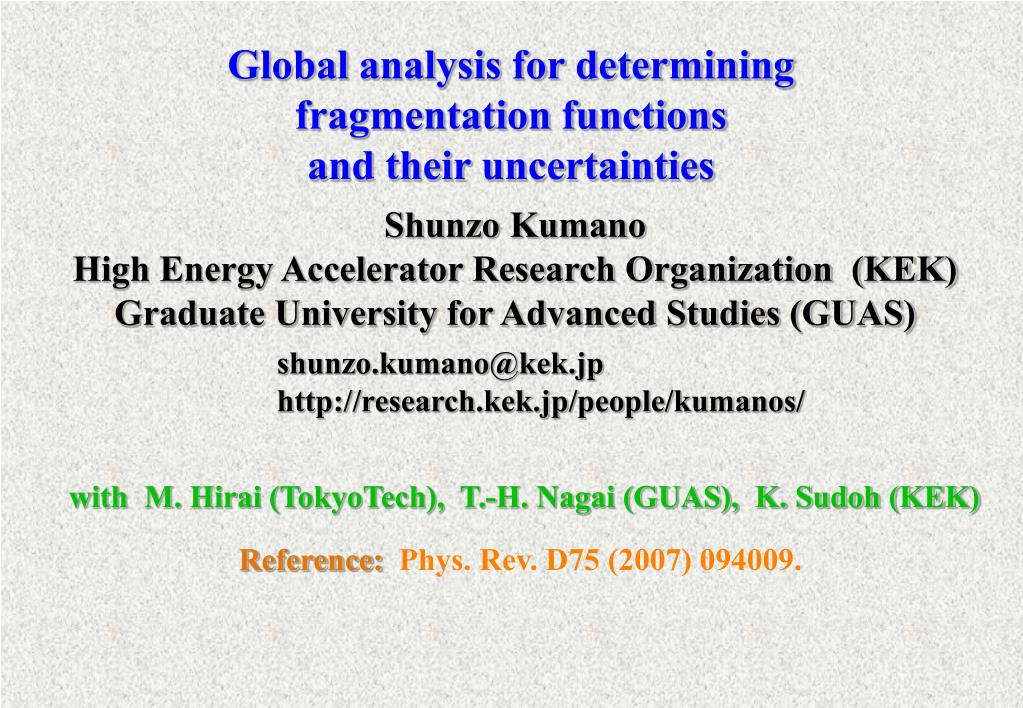 Global analysis for determining fragmentation functions and their uncertainties

Shunzo Kumano
High Energy Accelerator Research Organization (KEK)
Graduate University for Advanced Studies (GUAS)

shunzo.kumano@kek.jp
http://research.kek.jp/people/kumanos/

with M. Hirai (TokyoTech), T.-H. Nagai (GUAS), K. Sudoh (KEK)

Reference: Phys. Rev. D75 (2007) 094009.